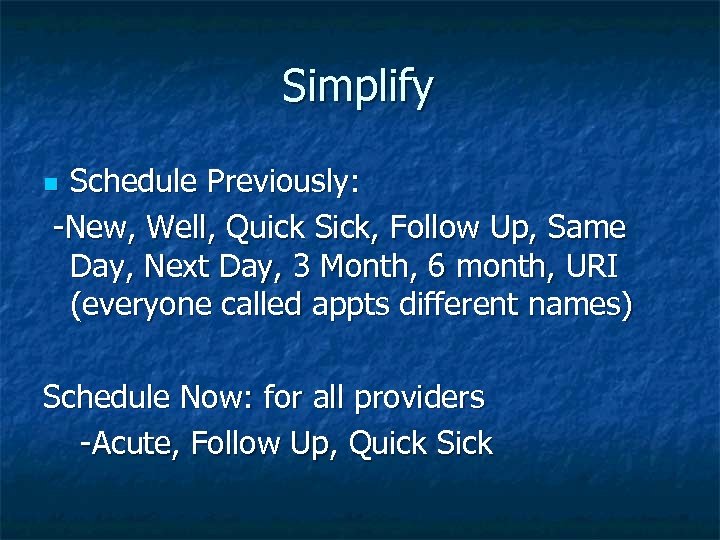 Simplify

Schedule Previously:

-New, Well, Quick Sick, Follow Up, Same Day, Next Day, 3 Month, 6 month, URI (everyone called appts different names)

Schedule Now: for all providers

-Acute, Follow Up, Quick Sick